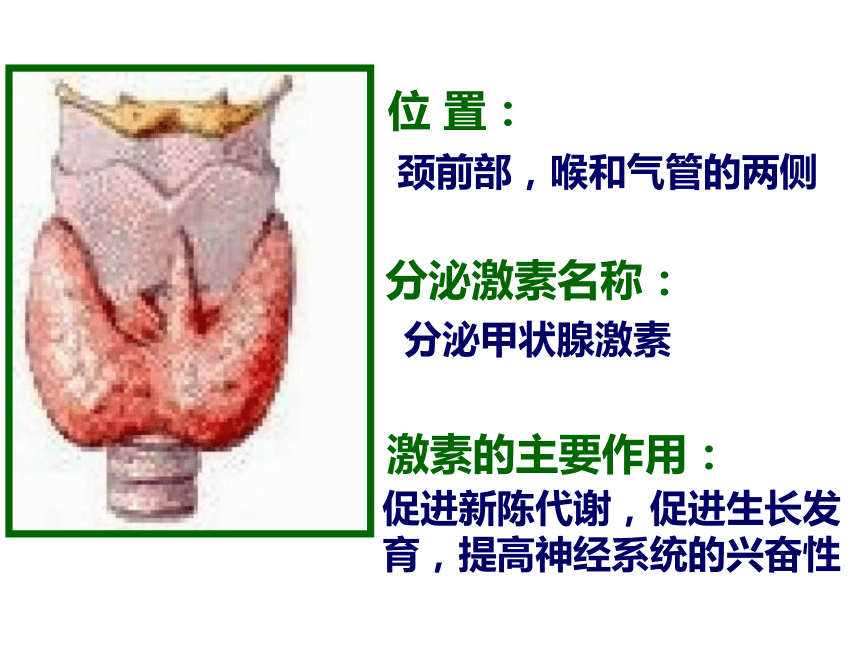 位 置：

颈前部，喉和气管的两侧

分泌激素名称：

分泌甲状腺激素

激素的主要作用：

促进新陈代谢，促进生长发育，提高神经系统的兴奋性